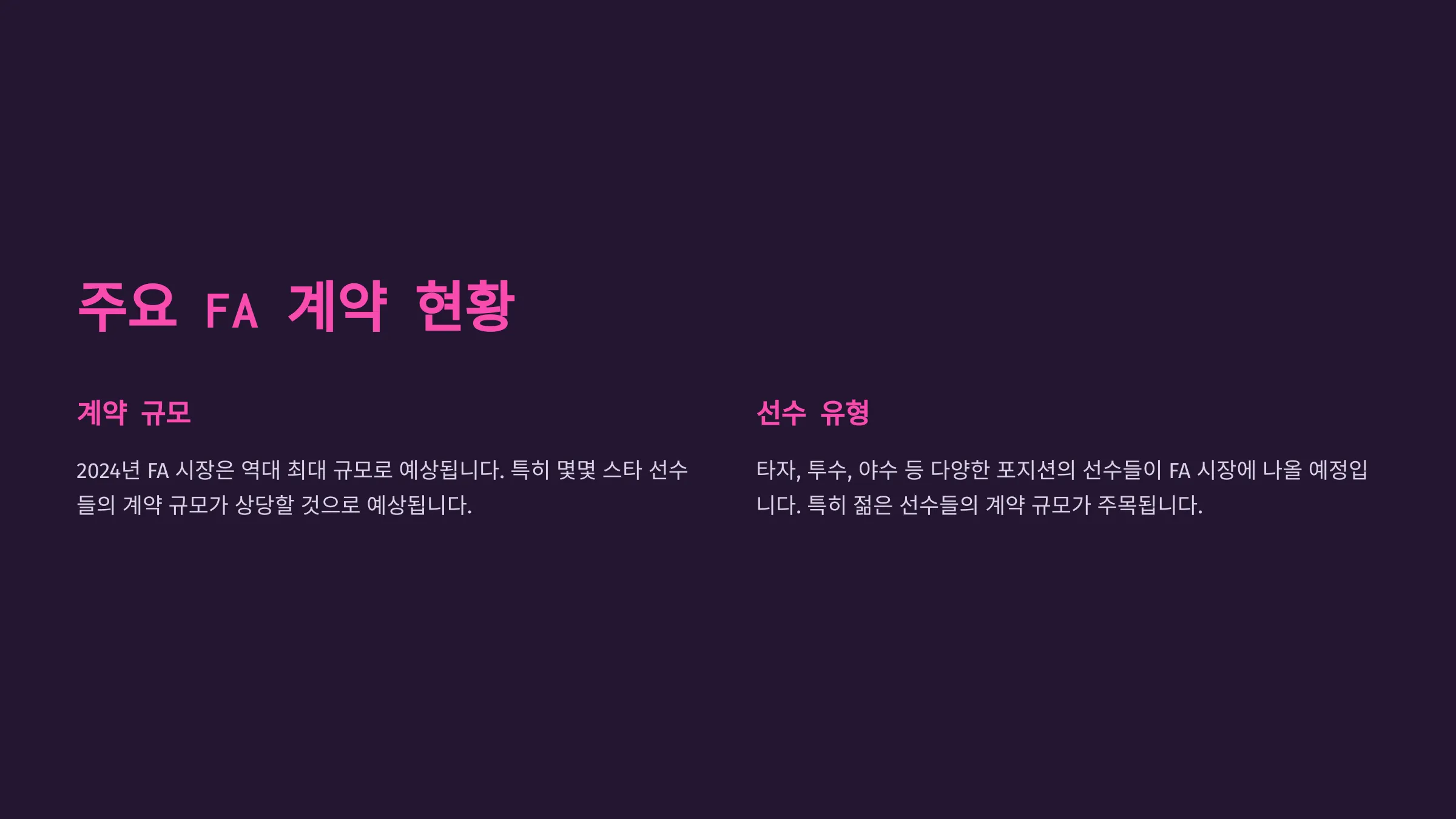 주요 FA 계약 현황

계약 규모

2024년 FA 시장은 역대 최대 규모로 예상됩니다. 특히 몇몇 스타 선수들의 계약 규모가 상당할 것으로 예상됩니다.

선수 유형

타자, 투수, 야수 등 다양한 포지션의 선수들이 FA 시장에 나올 예정입니다. 특히 젊은 선수들의 계약 규모가 주목됩니다.